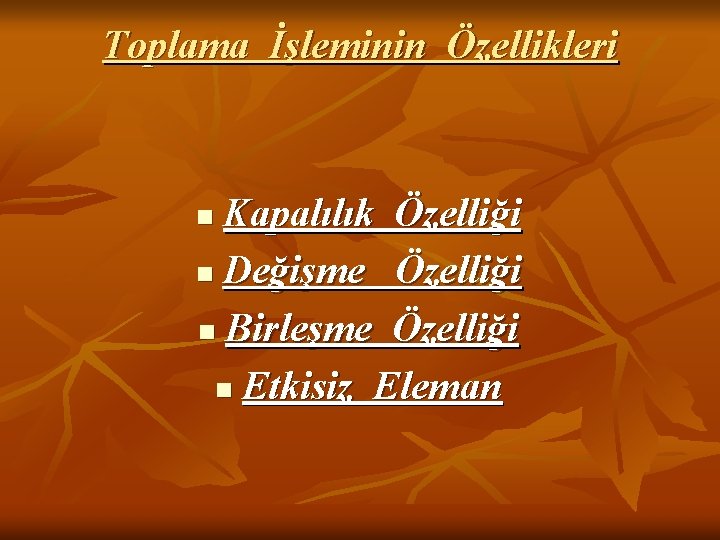 Toplama İşleminin Özellikleri

- Kapalılık Özelliği
- Değişme Özelliği
- Birleşme Özelliği
- Etkisiz Eleman